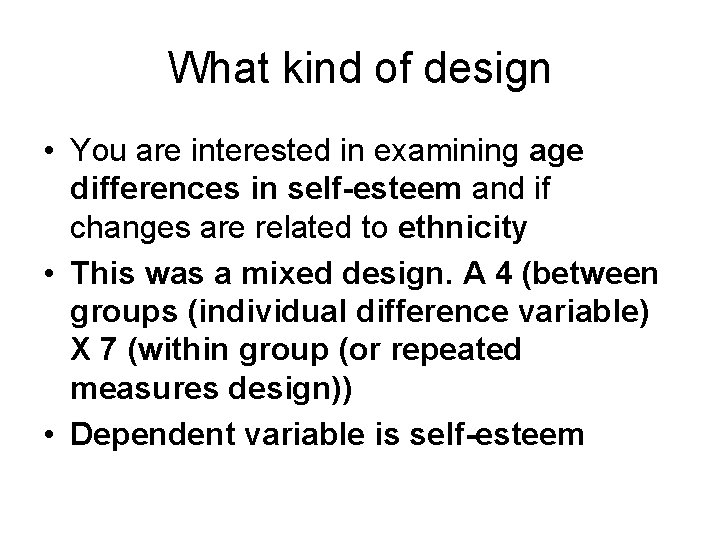 What kind of design

• You are interested in examining age differences in self-esteem and if changes are related to ethnicity
• This was a mixed design. A 4 (between groups (individual difference variable) X 7 (within group (or repeated measures design))
• Dependent variable is self-esteem